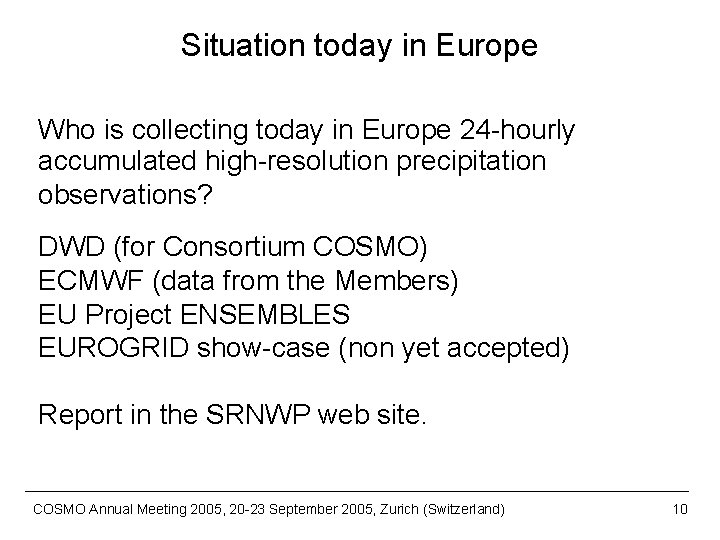 Situation today in Europe

Who is collecting today in Europe 24-hourly accumulated high-resolution precipitation observations?

DWD (for Consortium COSMO)
ECMWF (data from the Members)
EU Project ENSEMBLES
EUROGRID show-case (non yet accepted)

Report in the SRNWP web site.

COSMO Annual Meeting 2005, 20-23 September 2005, Zurich (Switzerland) 10